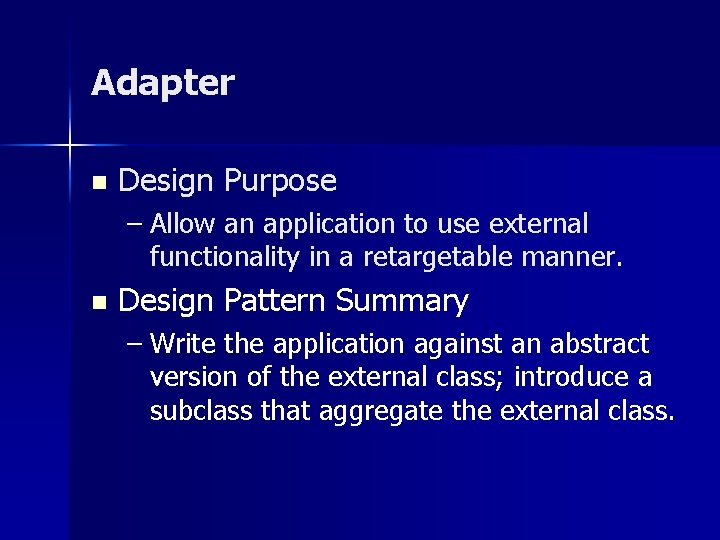 Adapter

■ Design Purpose
– Allow an application to use external functionality in a retargetable manner.

■ Design Pattern Summary
– Write the application against an abstract version of the external class; introduce a subclass that aggregate the external class.